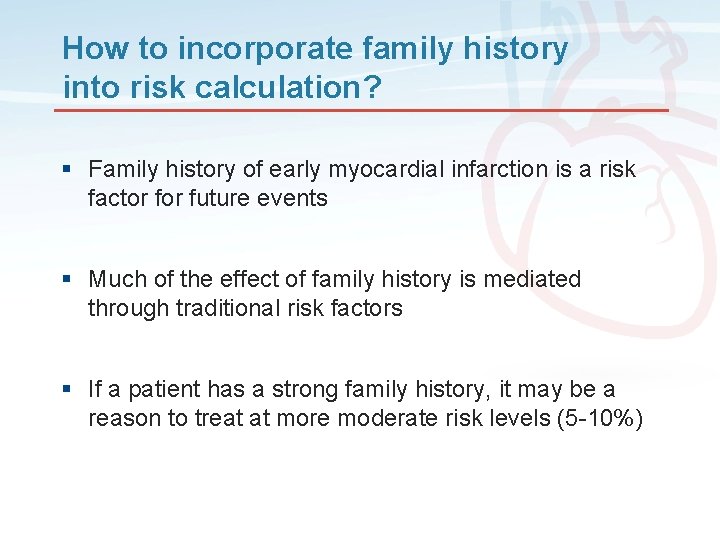 How to incorporate family history into risk calculation?

▪ Family history of early myocardial infarction is a risk factor for future events

▪ Much of the effect of family history is mediated through traditional risk factors

▪ If a patient has a strong family history, it may be a reason to treat at more moderate risk levels (5-10%)